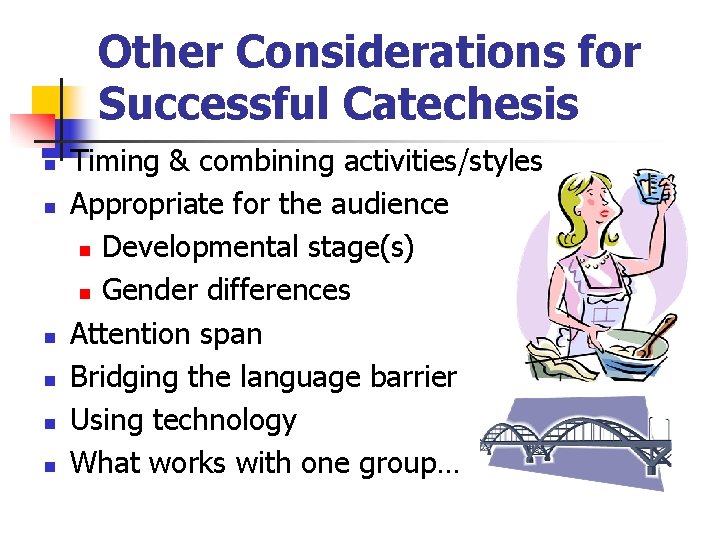 Other Considerations for Successful Catechesis

- Timing & combining activities/styles
- Appropriate for the audience
  - Developmental stage(s)
  - Gender differences
- Attention span
- Bridging the language barrier
- Using technology
- What works with one group…